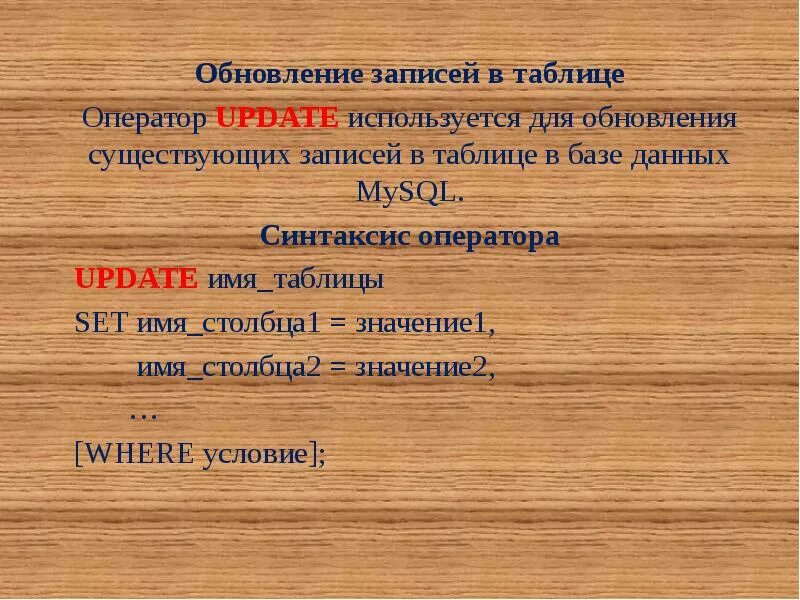 Обновление записей в таблице

Оператор UPDATE используется для обновления существующих записей в таблице в базе данных MySQL.

Синтаксис оператора

UPDATE имя_таблицы
SET имя_столбца1 = значение1,
имя_столбца2 = значение2,
…
[WHERE условие];